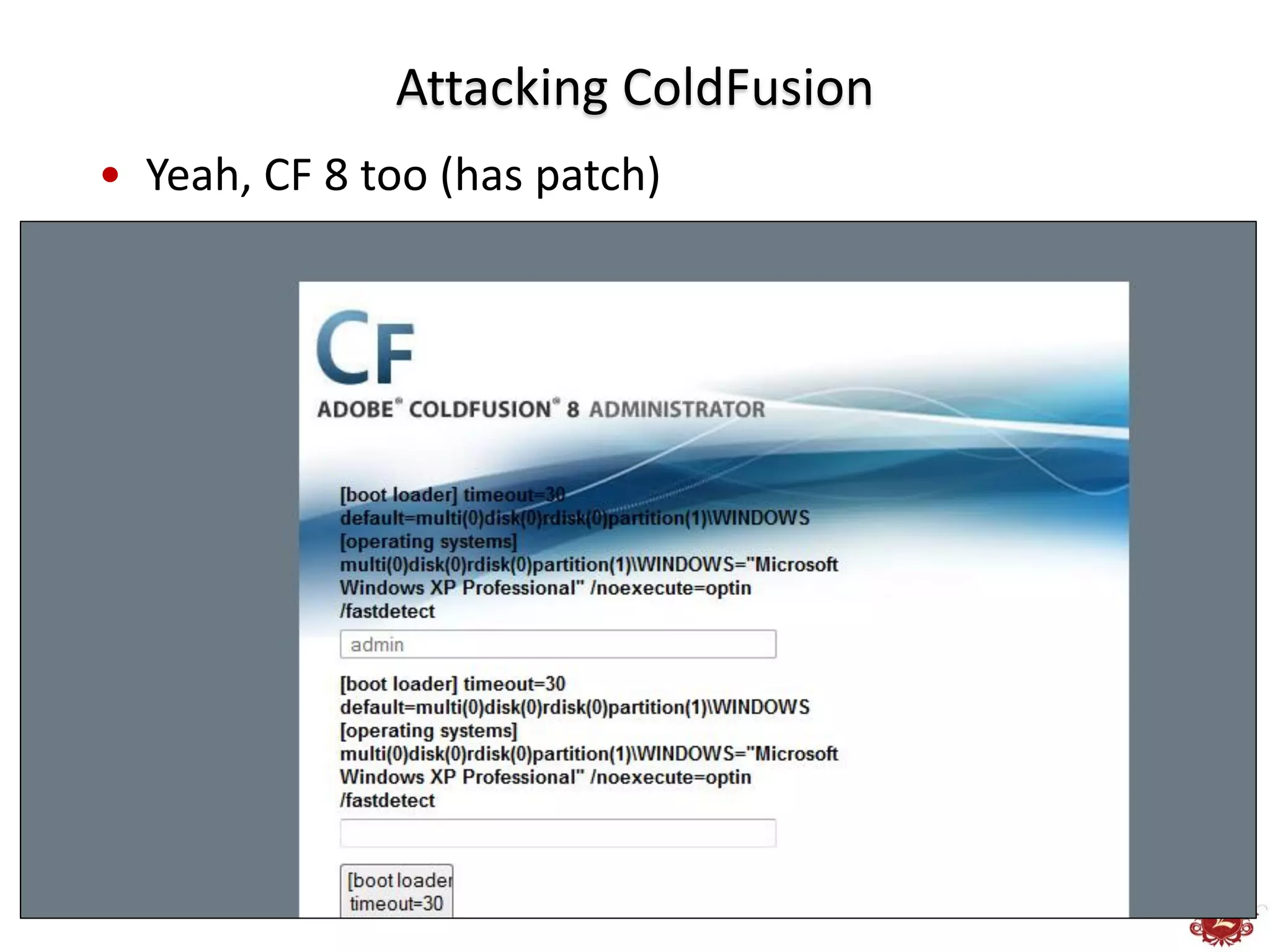 Attacking ColdFusion

• Yeah, CF 8 too (has patch)

CF

ADOBE® COLDFUSION® 8 ADMINISTRATOR

[boot loader] timeout=30 default=multi(0)disk(0)rdisk(0)partition(1)\WINDOWS [operating systems] multi(0)disk(0)rdisk(0)partition(1)\WINDOWS="Microsoft Windows XP Professional" /noexecute=optin /fastdetect

admin

[boot loader] timeout=30 default=multi(0)disk(0)rdisk(0)partition(1)\WINDOWS [operating systems] multi(0)disk(0)rdisk(0)partition(1)\WINDOWS="Microsoft Windows XP Professional" /noexecute=optin /fastdetect

[boot loader timeout=30